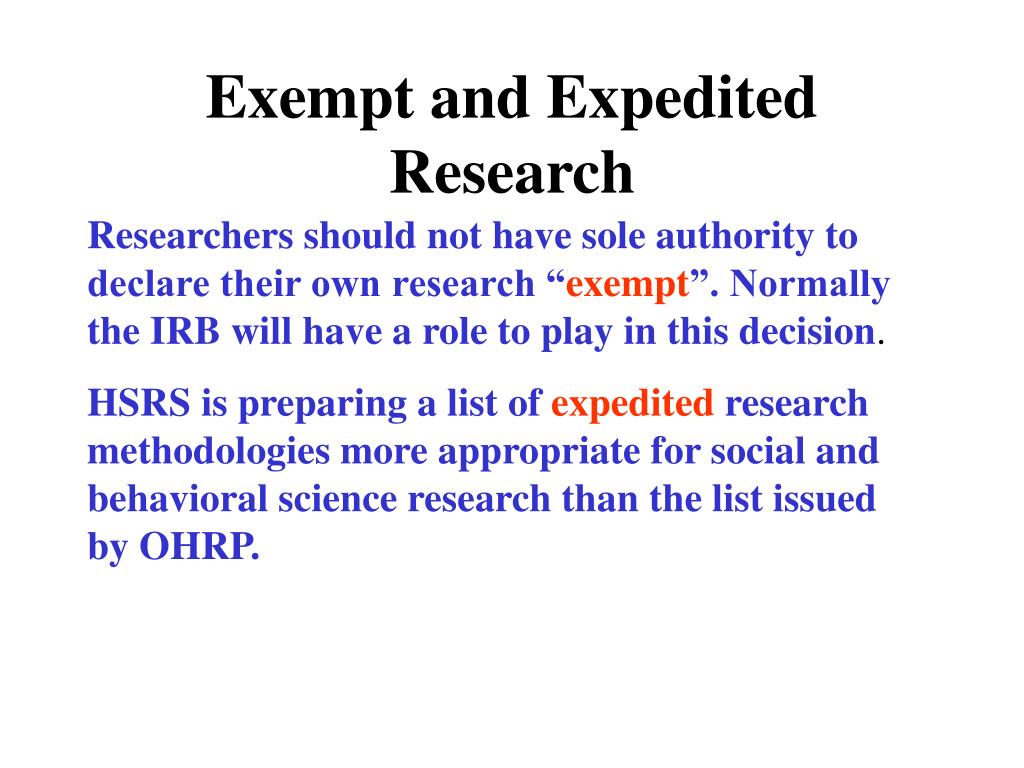 Exempt and Expedited Research

Researchers should not have sole authority to declare their own research “exempt”. Normally the IRB will have a role to play in this decision.

HSRS is preparing a list of expedited research methodologies more appropriate for social and behavioral science research than the list issued by OHRP.